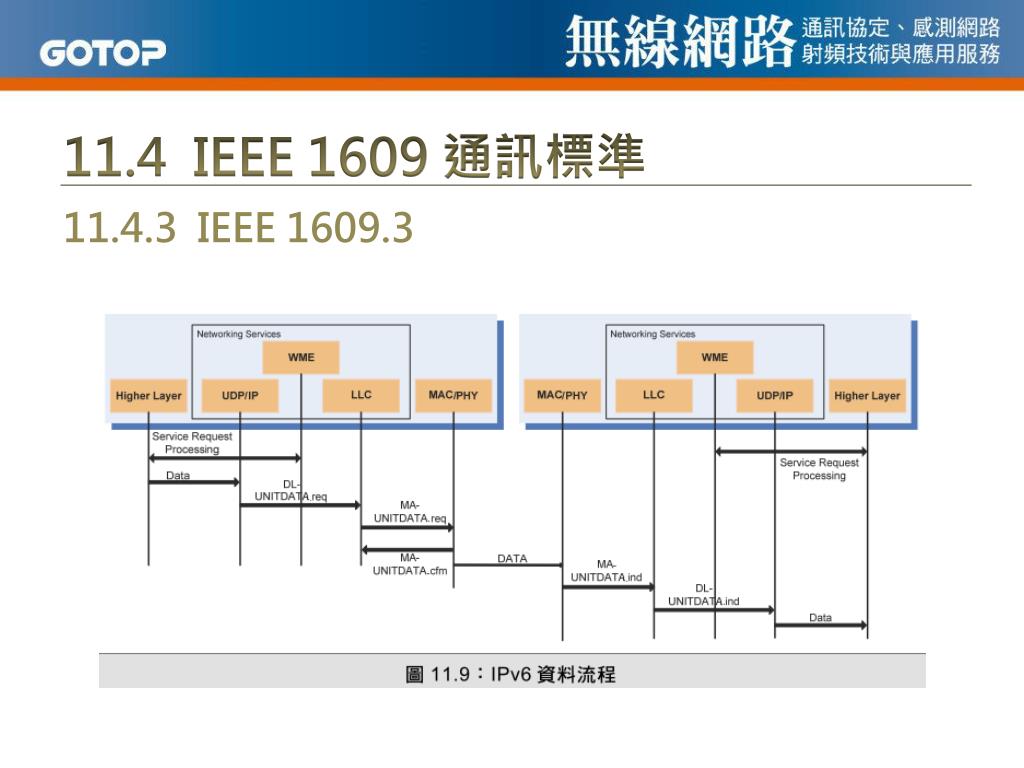 GOTOP

無線網路 通訊協定、感測網路 射頻技術與應用服務

11.4 IEEE 1609 通訊標準

11.4.3 IEEE 1609.3

Networking Services

WME

Higher Layer

UDP/IP

LLC

MAC/PHY

Service Request Processing

Data

DL-UNITDATA.req

MA-UNITDATA.req

MA-UNITDATA.cfm

DATA

Networking Services

WME

MAC/PHY

LLC

UDP/IP

Higher Layer

Service Request Processing

MA-UNITDATA.ind

DL-UNITDATA.ind

Data

圖 11.9：IPv6 資料流程